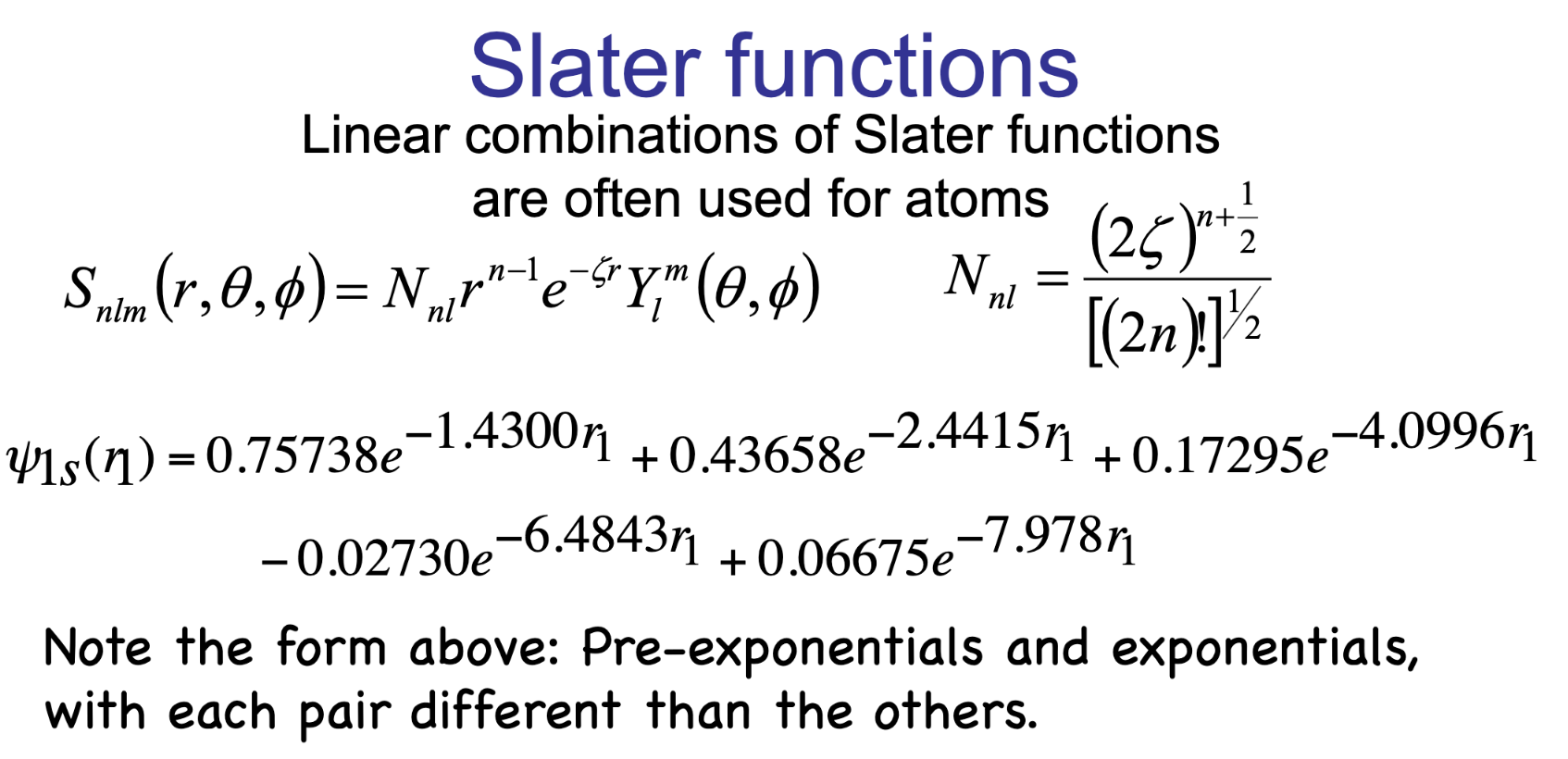 Slater functions

Linear combinations of Slater functions are often used for atoms

$S_{nlm}(r,\theta,\phi) = N_{nl} r^{n-1} e^{-\zeta r} Y_l^m(\theta,\phi)$

$N_{nl} = \frac{(2\zeta)^{n+\frac{1}{2}}}{[(2n)!]^{1/2}}$

$\psi_{1s}(r_1) = 0.75738e^{-1.4300r_1} + 0.43658e^{-2.4415r_1} + 0.17295e^{-4.0996r_1}$
$- 0.02730e^{-6.4843r_1} + 0.06675e^{-7.978r_1}$

Note the form above: Pre-exponentials and exponentials, with each pair different than the others.